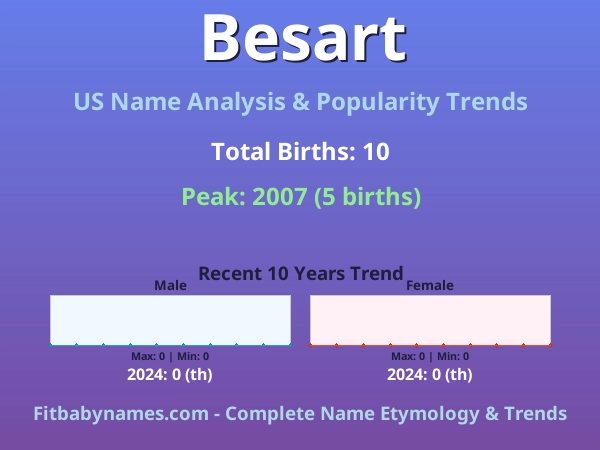 Besart

US Name Analysis & Popularity Trends

Total Births: 10

Peak: 2007 (5 births)

Recent 10 Years Trend

Male

Max: 0 | Min: 0

2024: 0 (th)

Female

Max: 0 | Min: 0

2024: 0 (th)

Fitbabynames.com - Complete Name Etymology & Trends